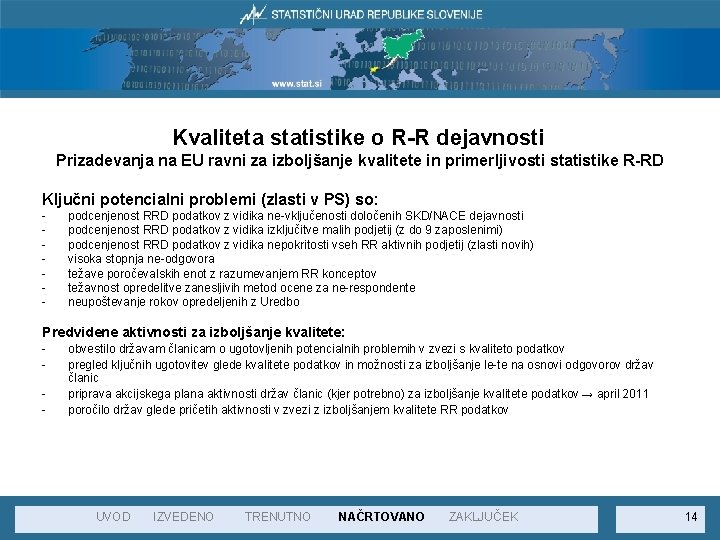 STATISTIČNI URAD REPUBLIKE SLOVENIJE

www.stat.si

Kvaliteta statistike o R-R dejavnosti
Prizadevanja na EU ravni za izboljšanje kvalitete in primerljivosti statistike R-RD

Ključni potencialni problemi (zlasti v PS) so:
- podcenjenost RRD podatkov z vidika ne-vključenosti določenih SKD/NACE dejavnosti
- podcenjenost RRD podatkov z vidika izključitve malih podjetij (z do 9 zaposlenimi)
- podcenjenost RRD podatkov z vidika nepokritosti vseh RR aktivnih podjetij (zlasti novih)
- visoka stopnja ne-odgovora
- težave poročevalskih enot z razumevanjem RR konceptov
- težavnost opredelitve zanesljivih metod ocene za ne-respondente
- neupoštevanje rokov opredeljenih z Uredbo

Predvidene aktivnosti za izboljšanje kvalitete:
- obvestilo državam članicam o ugotovljenih potencialnih problemih v zvezi s kvaliteto podatkov
- pregled ključnih ugotovitev glede kvalitete podatkov in možnosti za izboljšanje le-te na osnovi odgovorov držav članic
- priprava akcijskega plana aktivnosti držav članic (kjer potrebno) za izboljšanje kvalitete podatkov → april 2011
- poročilo držav glede pričetih aktivnosti v zvezi z izboljšanjem kvalitete RR podatkov

UVOD IZVEDENO TRENUTNO NAČRTOVANO ZAKLJUČEK

14